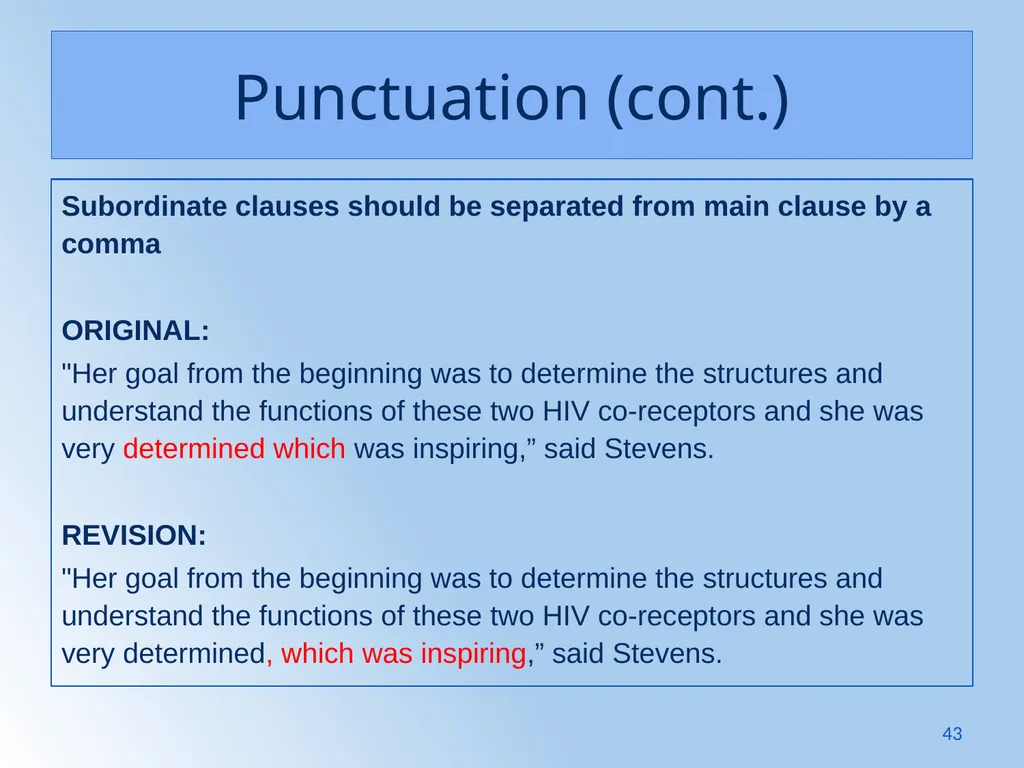 Punctuation (cont.)

Subordinate clauses should be separated from main clause by a comma

ORIGINAL:

"Her goal from the beginning was to determine the structures and understand the functions of these two HIV co-receptors and she was very determined which was inspiring,” said Stevens.

REVISION:

"Her goal from the beginning was to determine the structures and understand the functions of these two HIV co-receptors and she was very determined, which was inspiring,” said Stevens.

43